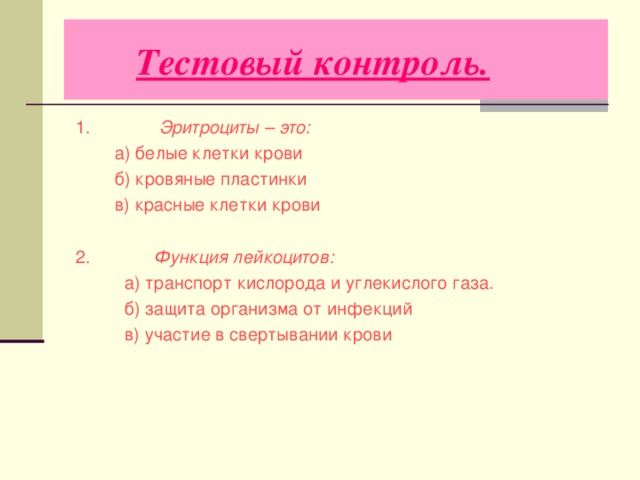 Тестовый контроль.

1. Эритроциты – это:

а) белые клетки крови

б) кровяные пластинки

в) красные клетки крови

2. Функция лейкоцитов:

а) транспорт кислорода и углекислого газа.

б) защита организма от инфекций

в) участие в свертывании крови